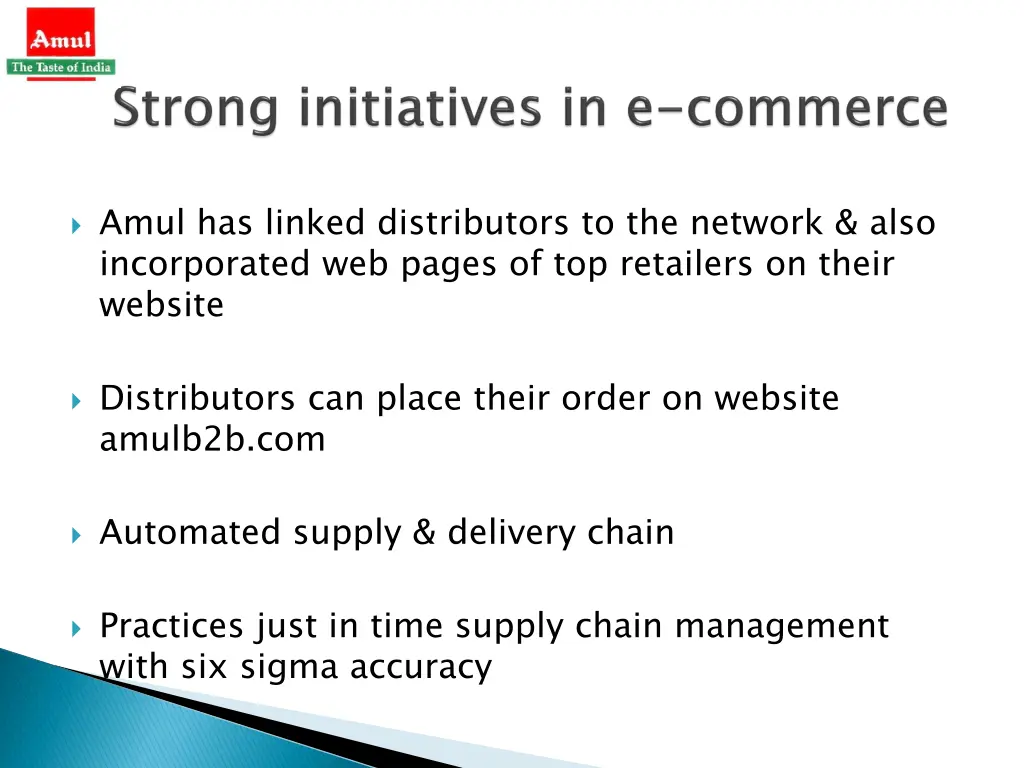 Amul
The Taste of India

Strong initiatives in e-commerce

Amul has linked distributors to the network & also incorporated web pages of top retailers on their website

Distributors can place their order on website amulb2b.com

Automated supply & delivery chain

Practices just in time supply chain management with six sigma accuracy